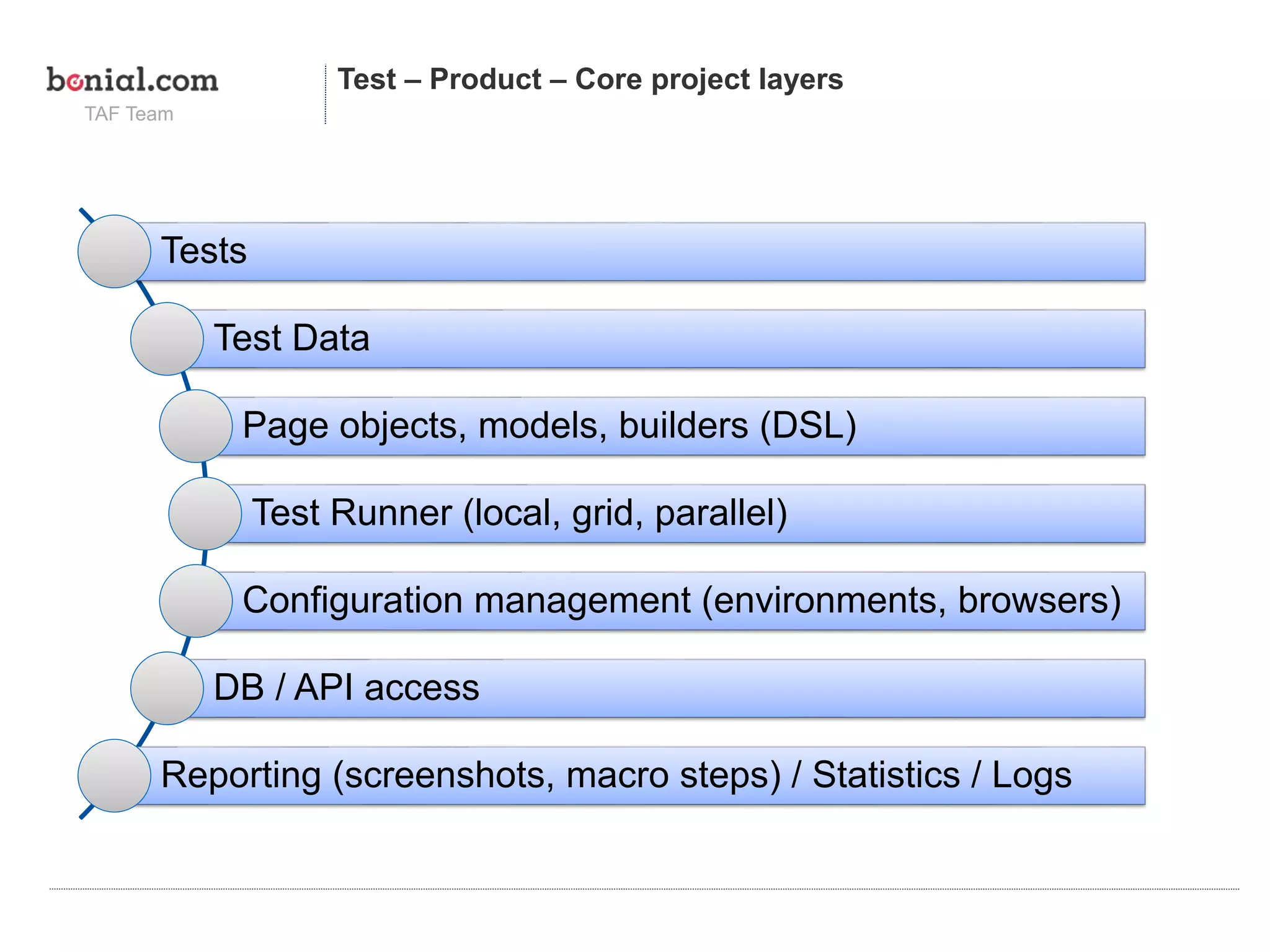 bonial.com
TAF Team

Test – Product – Core project layers

Tests

Test Data

Page objects, models, builders (DSL)

Test Runner (local, grid, parallel)

Configuration management (environments, browsers)

DB / API access

Reporting (screenshots, macro steps) / Statistics / Logs